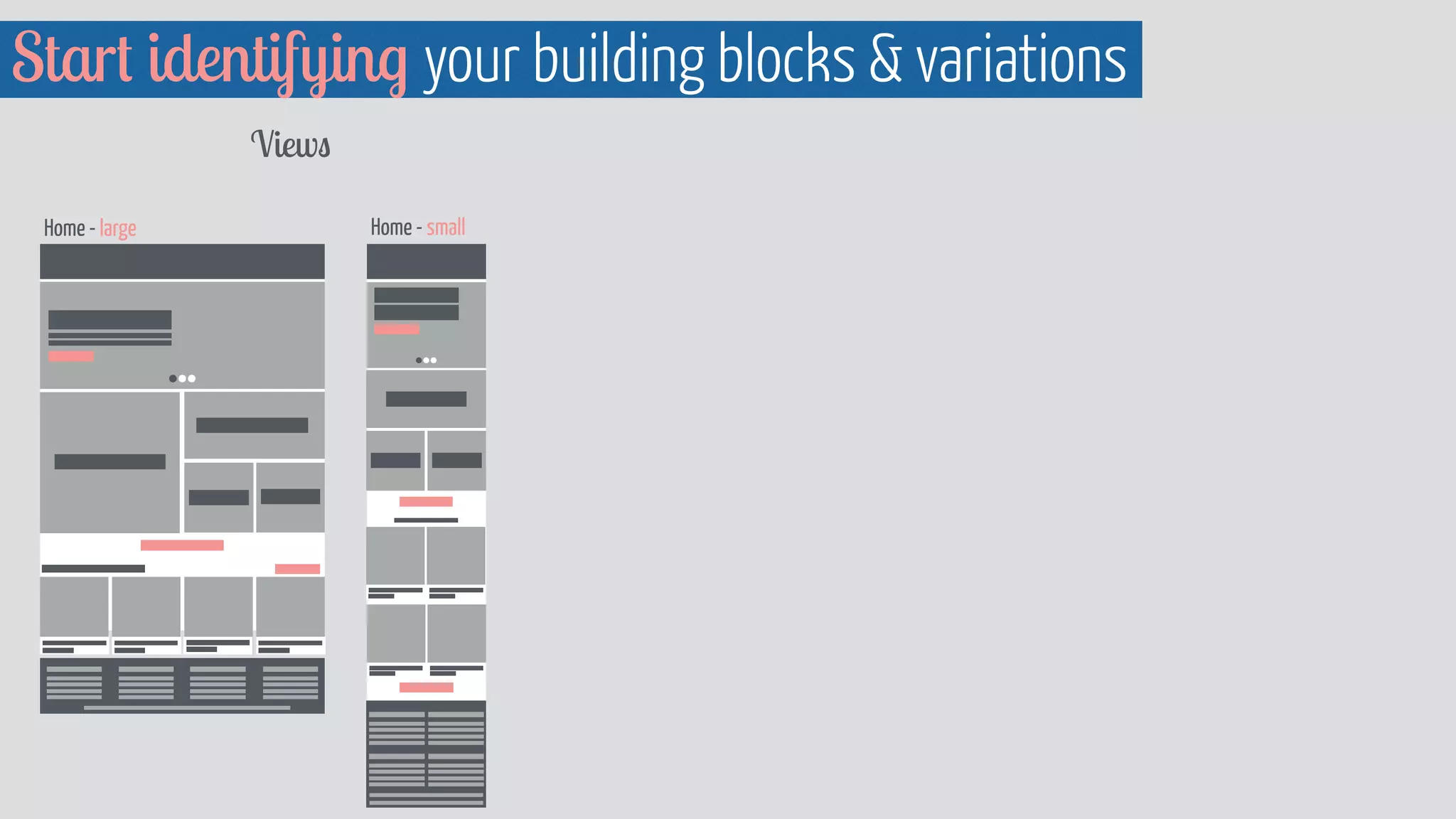 Start identifying your building blocks & variations

Views

Home - large

Home - small